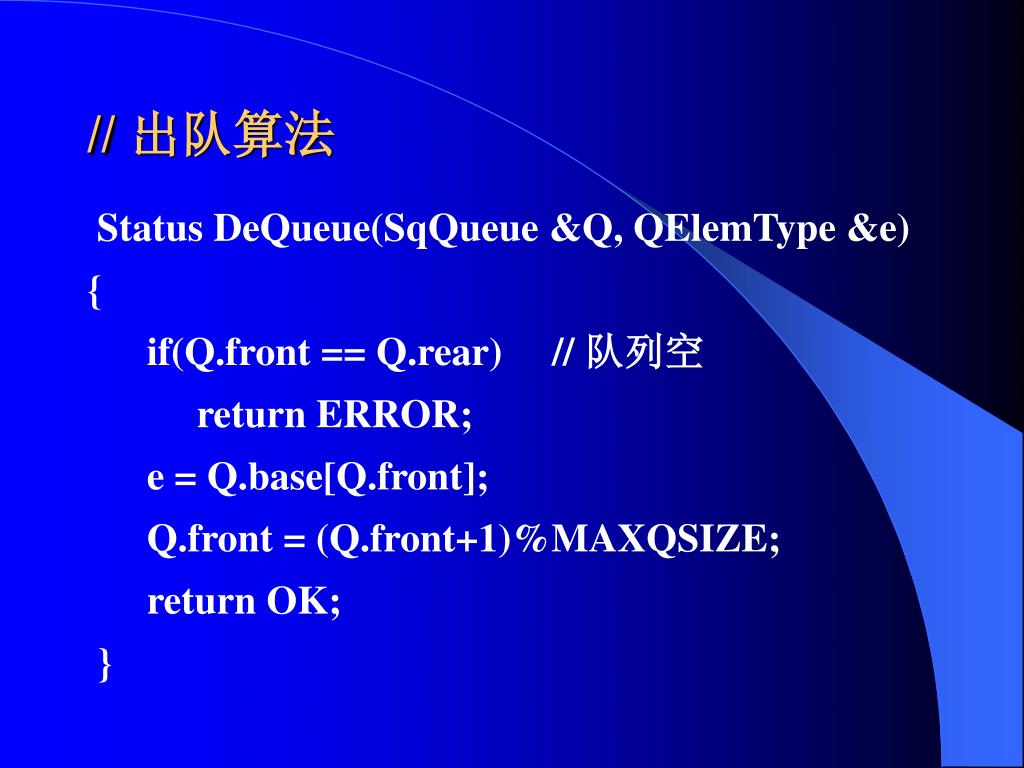 // 出队算法

Status DeQueue(SqQueue &Q, QElemType &e)
{
if(Q.front == Q.rear) // 队列空
return ERROR;
e = Q.base[Q.front];
Q.front = (Q.front+1)%MAXQSIZE;
return OK;
}